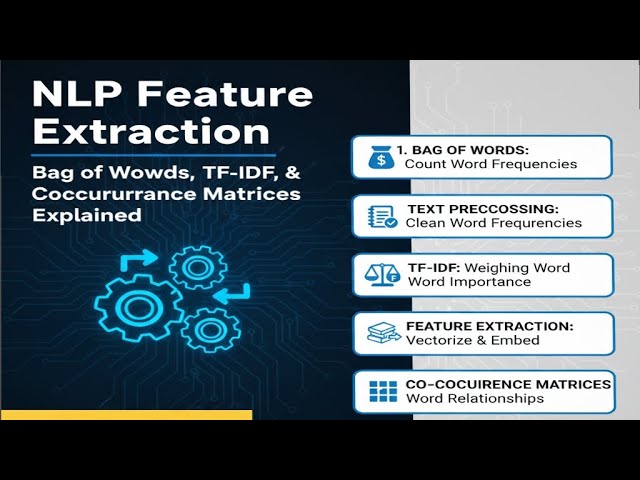 NLP Feature Extraction

Bag of Wowds, TF-IDF, & Coccururrance Matrices Explained

1. BAG OF WORDS: Count Word Frequencies

TEXT PRECCOSSING: Clean Word Frequencies

TF-IDF: Weighing Word Word Importance

FEATURE EXTRACTION: Vectorize & Embed

CO-COCUIRENCE MATRICES Word Relationships